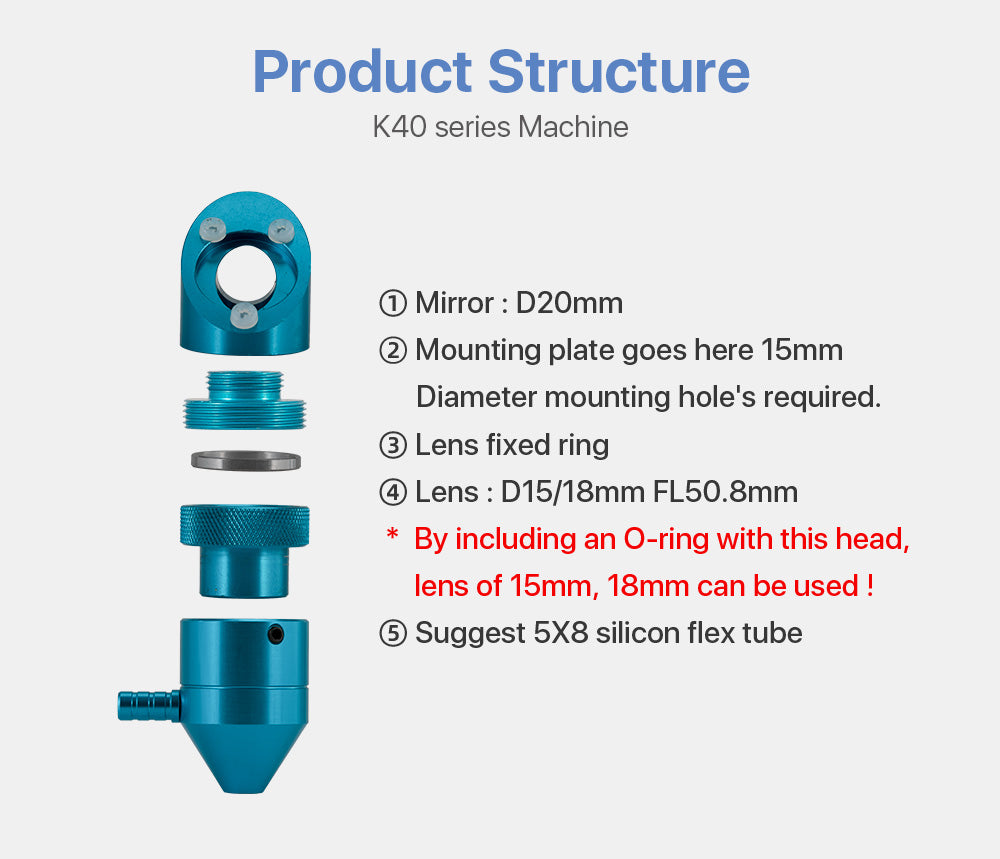 Product Structure
K40 series Machine

① Mirror : D20mm
② Mounting plate goes here 15mm Diameter mounting hole's required.
③ Lens fixed ring
④ Lens : D15/18mm FL50.8mm
* By including an O-ring with this head, lens of 15mm, 18mm can be used !
⑤ Suggest 5X8 silicon flex tube